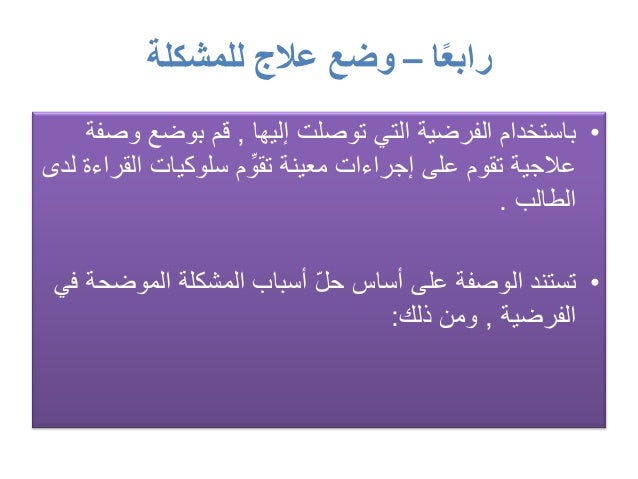 رابعًا – وضع علاج للمشكلة

• باستخدام الفرضية التي توصلت إليها , قم بوضع وصفة علاجية تقوم على إجراءات معينة تقوِّم سلوكيات القراءة لدى الطالب .

• تستند الوصفة على أساس حلّ أسباب المشكلة الموضحة في الفرضية , ومن ذلك: